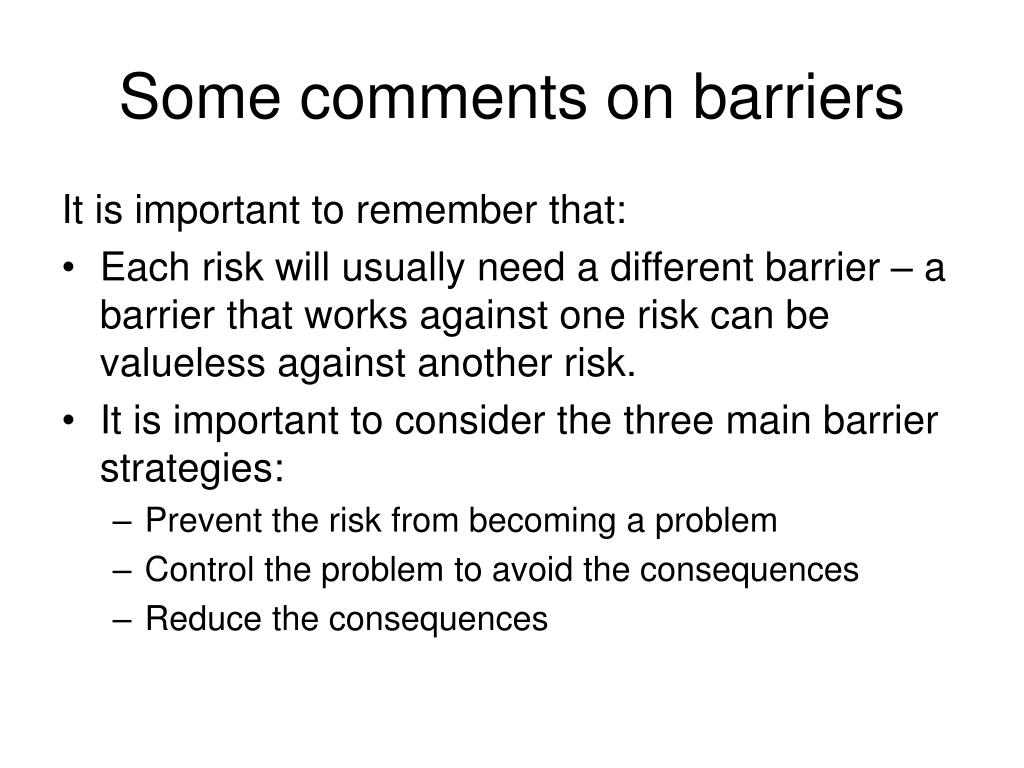 Some comments on barriers

It is important to remember that:

• Each risk will usually need a different barrier – a barrier that works against one risk can be valueless against another risk.
• It is important to consider the three main barrier strategies:
  – Prevent the risk from becoming a problem
  – Control the problem to avoid the consequences
  – Reduce the consequences